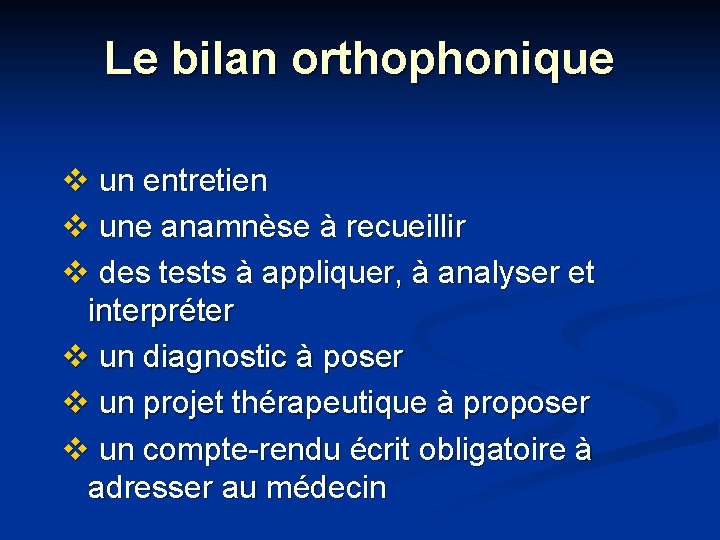 Le bilan orthophonique

❖ un entretien
❖ une anamnèse à recueillir
❖ des tests à appliquer, à analyser et interpréter
❖ un diagnostic à poser
❖ un projet thérapeutique à proposer
❖ un compte-rendu écrit obligatoire à adresser au médecin